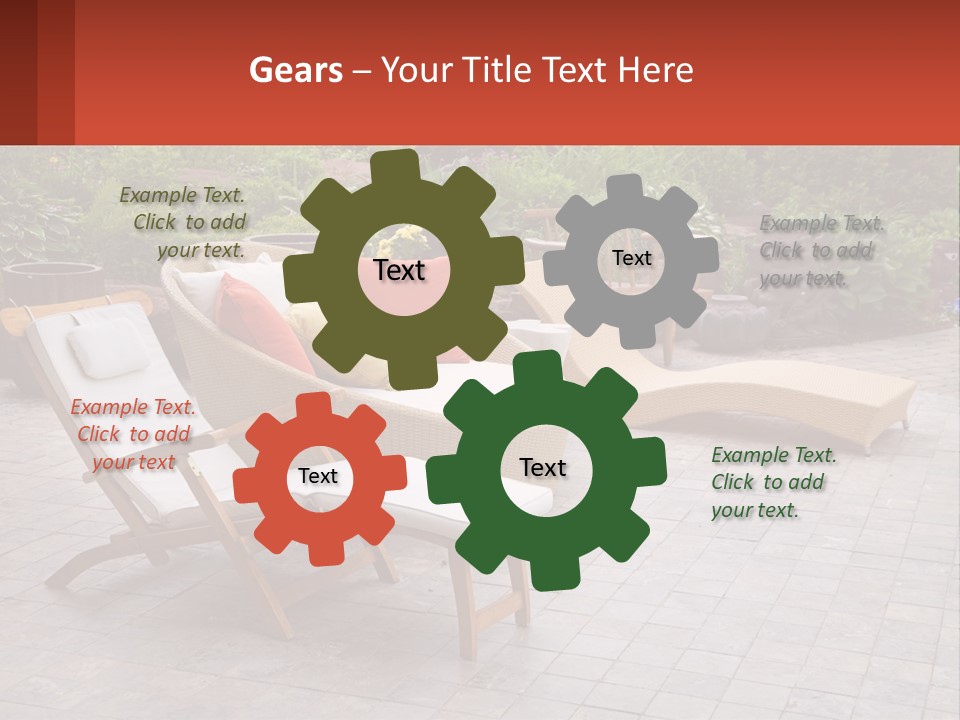 Gears – Your Title Text Here

Example Text. Click to add your text.

Text

Text

Example Text. Click to add your text.

Example Text. Click to add your text

Text

Text

Example Text. Click to add your text.